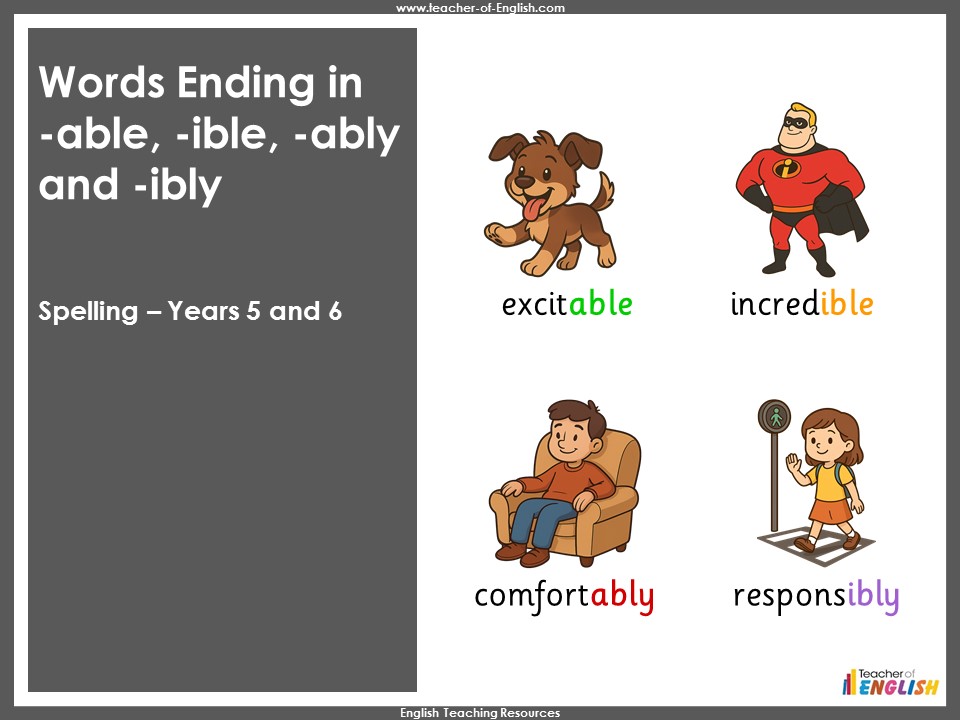 www.teacher-of-English.com

Words Ending in -able, -ible, -ably and -ibly

Spelling – Years 5 and 6

excitable

incredible

comfortably

responsibly

Teacher of ENGLISH

English Teaching Resources